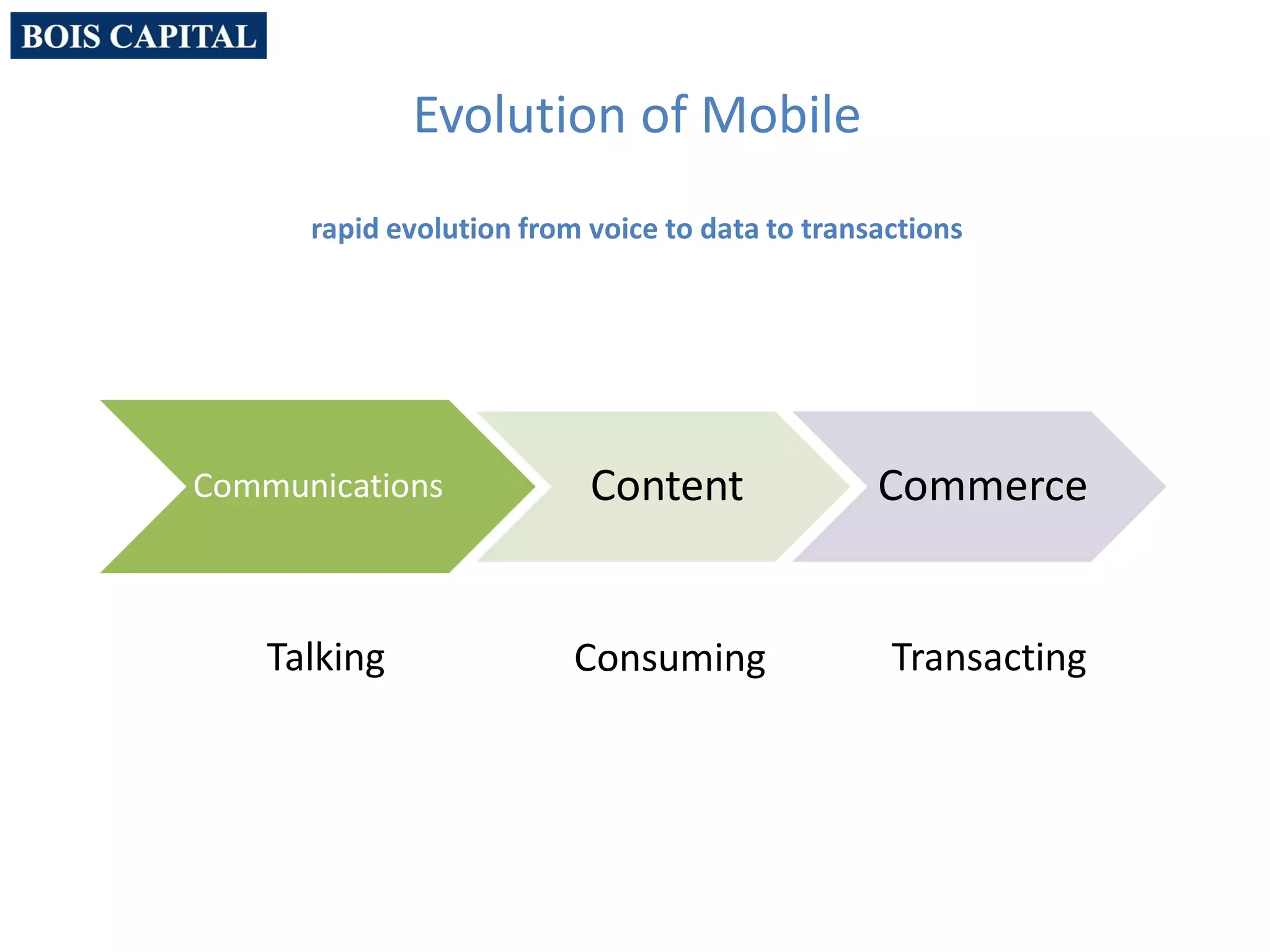 BOIS CAPITAL

Evolution of Mobile

rapid evolution from voice to data to transactions

Communications

Content

Commerce

Talking

Consuming

Transacting